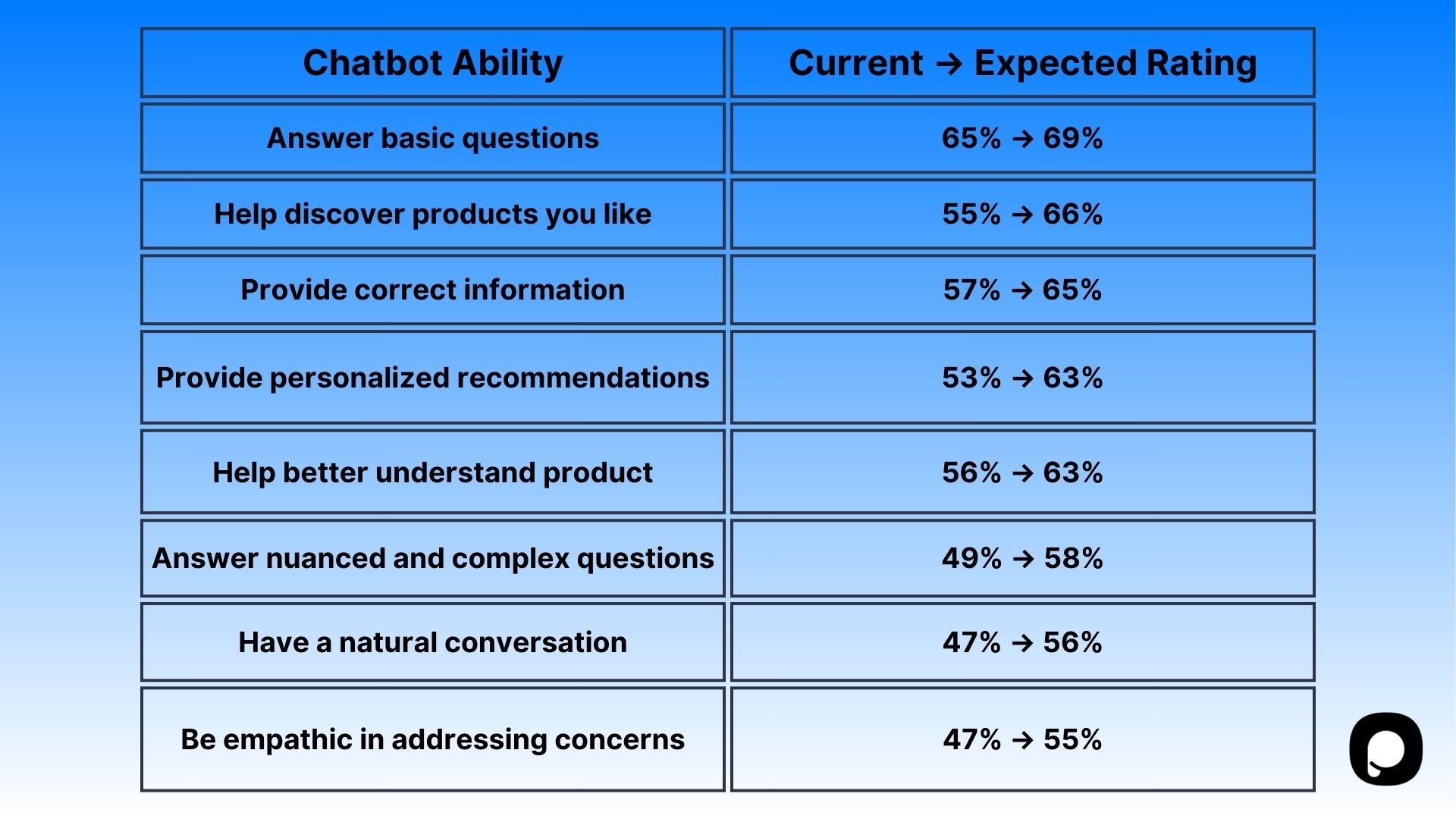 | Chatbot Ability | Current → Expected Rating |
|---|---|
| Answer basic questions | 65% → 69% |
| Help discover products you like | 55% → 66% |
| Provide correct information | 57% → 65% |
| Provide personalized recommendations | 53% → 63% |
| Help better understand product | 56% → 63% |
| Answer nuanced and complex questions | 49% → 58% |
| Have a natural conversation | 47% → 56% |
| Be empathic in addressing concerns | 47% → 55% |